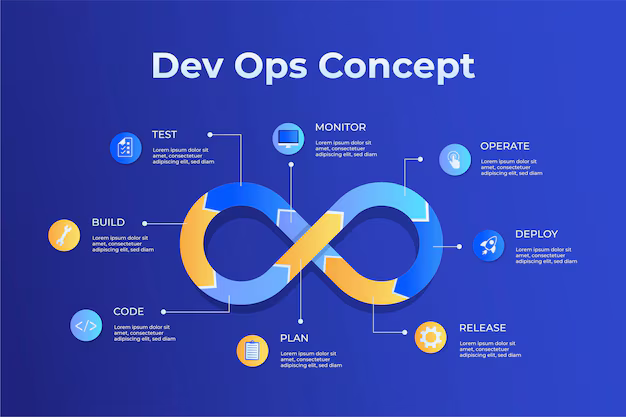 Dev Ops Concept

TEST
Lorem ipsum dolor sit amet, consectetuer adipiscing elit, sed diam

MONITOR
Lorem ipsum dolor sit amet, consectetuer adipiscing elit, sed diam

OPERATE
Lorem ipsum dolor sit amet, consectetuer adipiscing elit, sed diam

BUILD
Lorem ipsum dolor sit amet, consectetuer adipiscing elit, sed diam

DEPLOY
Lorem ipsum dolor sit amet, consectetuer adipiscing elit, sed diam

CODE
Lorem ipsum dolor sit amet, consectetuer adipiscing elit, sed diam

PLAN
Lorem ipsum dolor sit amet, consectetuer adipiscing elit, sed diam

RELEASE
Lorem ipsum dolor sit amet, consectetuer adipiscing elit, sed diam